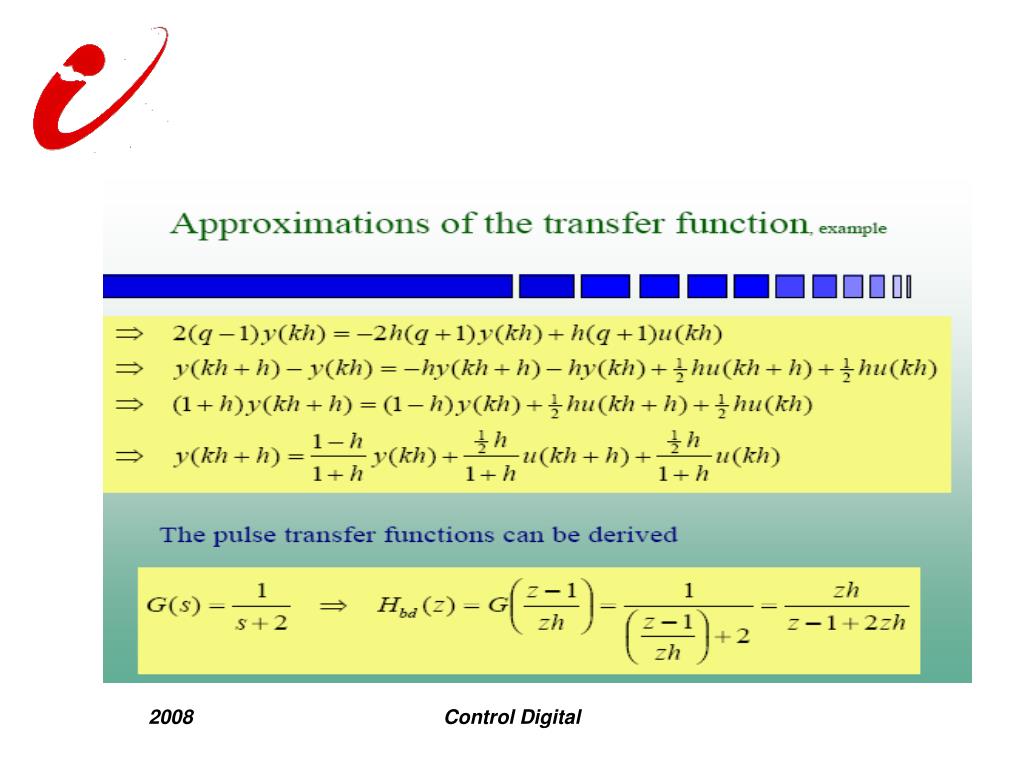 Approximations of the transfer function, example

$\Rightarrow \quad 2(q-1)y(kh) = -2h(q+1)y(kh) + h(q+1)u(kh)$

$\Rightarrow \quad y(kh+h) - y(kh) = -hy(kh+h) - hy(kh) + \frac{1}{2}hu(kh+h) + \frac{1}{2}hu(kh)$

$\Rightarrow \quad (1+h)y(kh+h) = (1-h)y(kh) + \frac{1}{2}hu(kh+h) + \frac{1}{2}hu(kh)$

$\Rightarrow \quad y(kh+h) = \frac{1-h}{1+h}y(kh) + \frac{\frac{1}{2}h}{1+h}u(kh+h) + \frac{\frac{1}{2}h}{1+h}u(kh)$

The pulse transfer functions can be derived

$G(s) = \frac{1}{s+2} \quad \Rightarrow \quad H_{bd}(z) = G\left(\frac{z-1}{zh}\right) = \frac{1}{\left(\frac{z-1}{zh}\right)+2} = \frac{zh}{z-1+2zh}$

2008

Control Digital